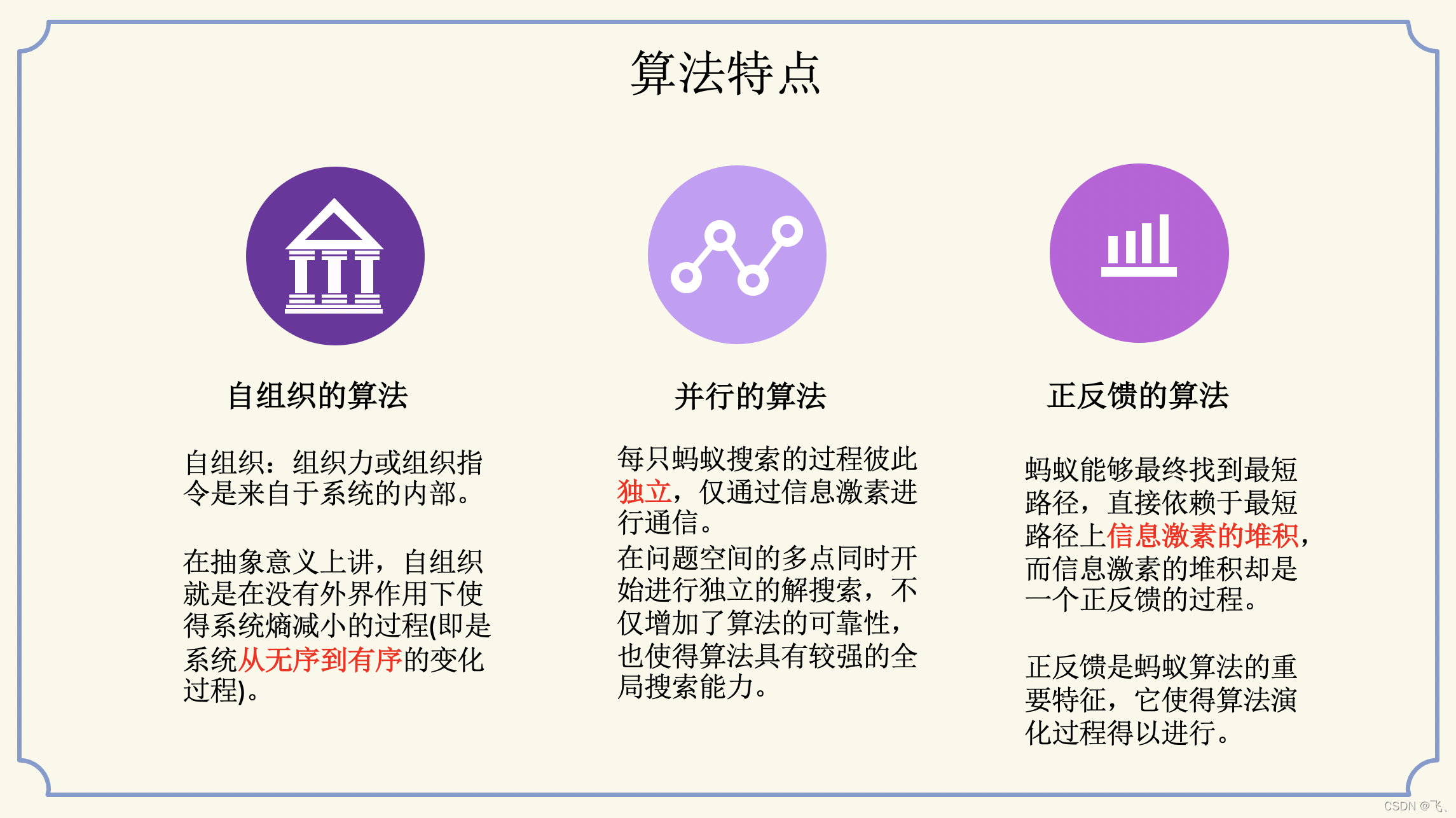 算法特点

自组织的算法

自组织：组织力或组织指令是来自于系统的内部。

在抽象意义上讲，自组织就是在没有外界作用下使得系统熵减小的过程(即是系统从无序到有序的变化过程)。

并行的算法

每只蚂蚁搜索的过程彼此独立，仅通过信息激素进行通信。
在问题空间的多点同时开始进行独立的解搜索，不仅增加了算法的可靠性，也使得算法具有较强的全局搜索能力。

正反馈的算法

蚂蚁能够最终找到最短路径，直接依赖于最短路径上信息激素的堆积，而信息激素的堆积却是一个正反馈的过程。

正反馈是蚂蚁算法的重要特征，它使得算法演化过程得以进行。

CSDN @飞、